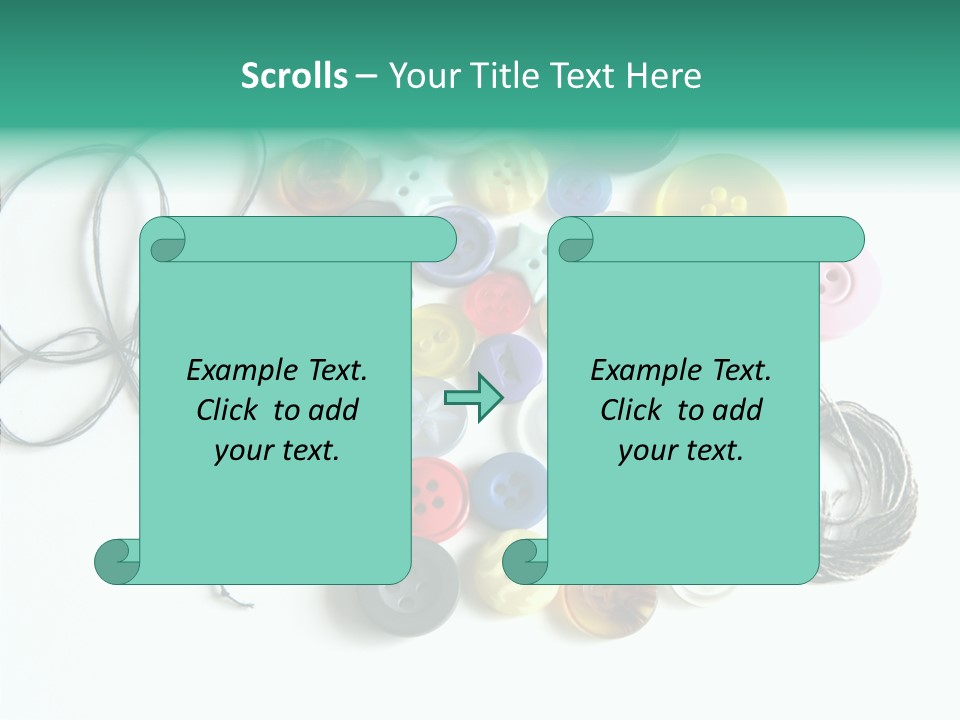 Scrolls – Your Title Text Here

Example Text. Click to add your text.

Example Text. Click to add your text.